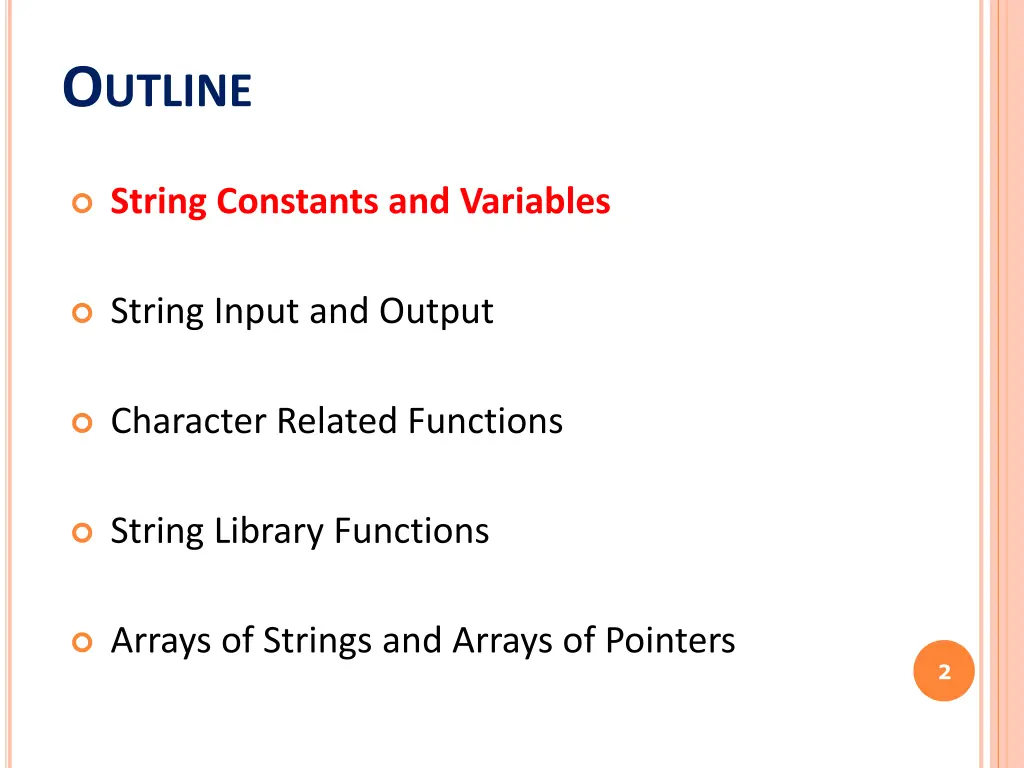 OUTLINE

String Constants and Variables

String Input and Output

Character Related Functions

String Library Functions

Arrays of Strings and Arrays of Pointers

2